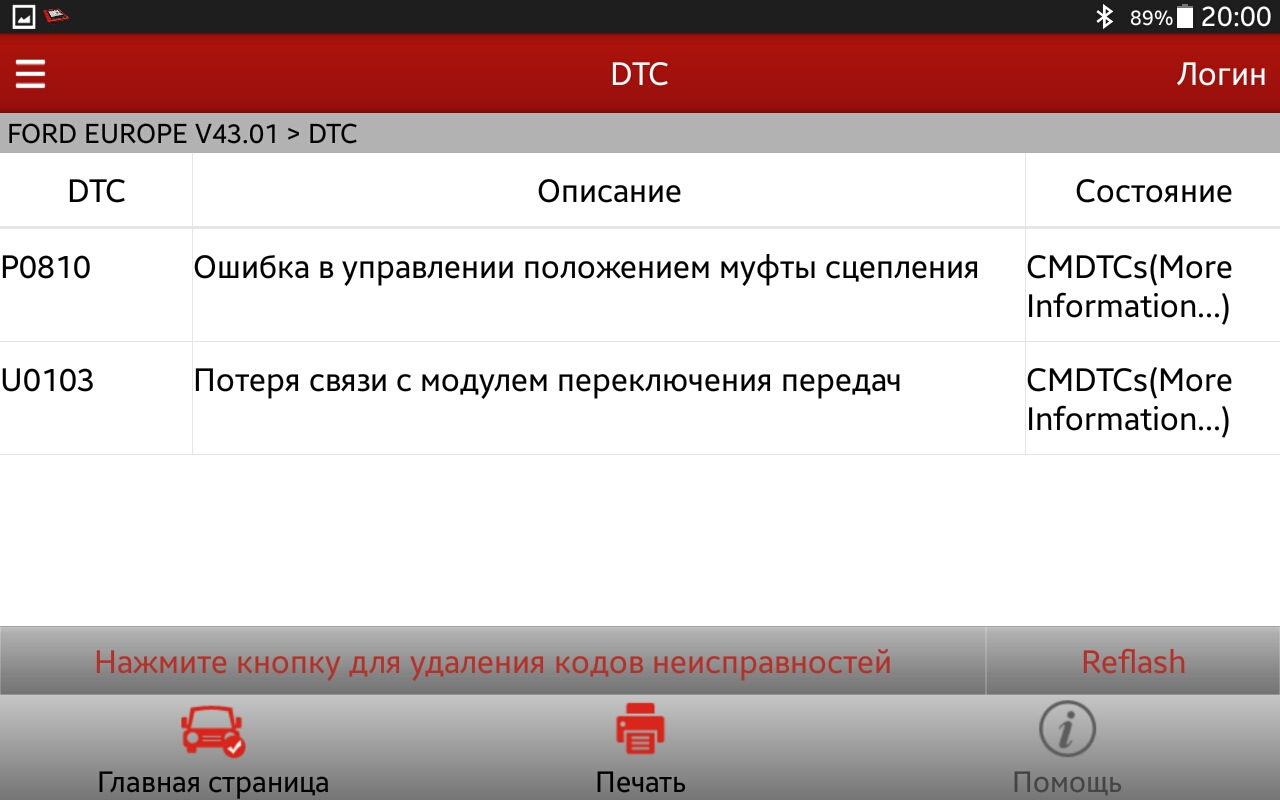 89% 20:00

DTC Логин

FORD EUROPE V43.01 > DTC

| DTC | Описание | Состояние |
|---|---|---|
| P0810 | Ошибка в управлении положением муфты сцепления | CMDTCs(More Information...) |
| U0103 | Потеря связи с модулем переключения передач | CMDTCs(More Information...) |

Нажмите кнопку для удаления кодов неисправностей

Reflash

Главная страница

Печать

Помощь